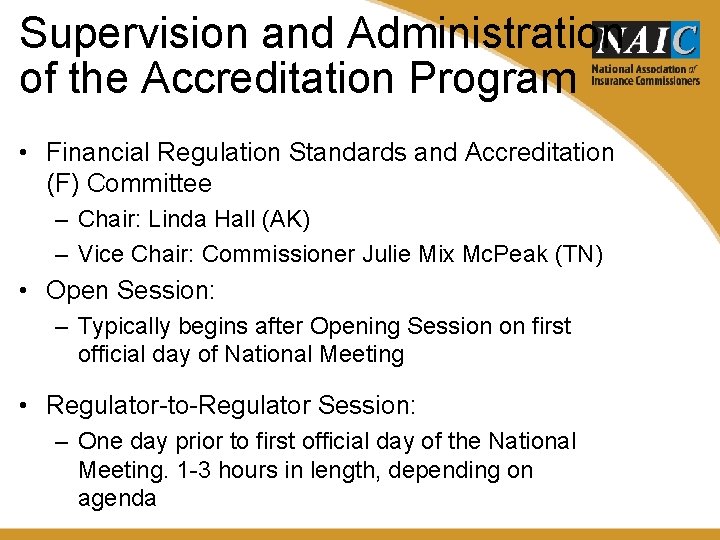 Supervision and Administration of the Accreditation Program

NAIC
National Association of Insurance Commissioners

• Financial Regulation Standards and Accreditation (F) Committee
– Chair: Linda Hall (AK)
– Vice Chair: Commissioner Julie Mix McPeak (TN)
• Open Session:
– Typically begins after Opening Session on first official day of National Meeting

• Regulator-to-Regulator Session:
– One day prior to first official day of the National Meeting. 1-3 hours in length, depending on agenda